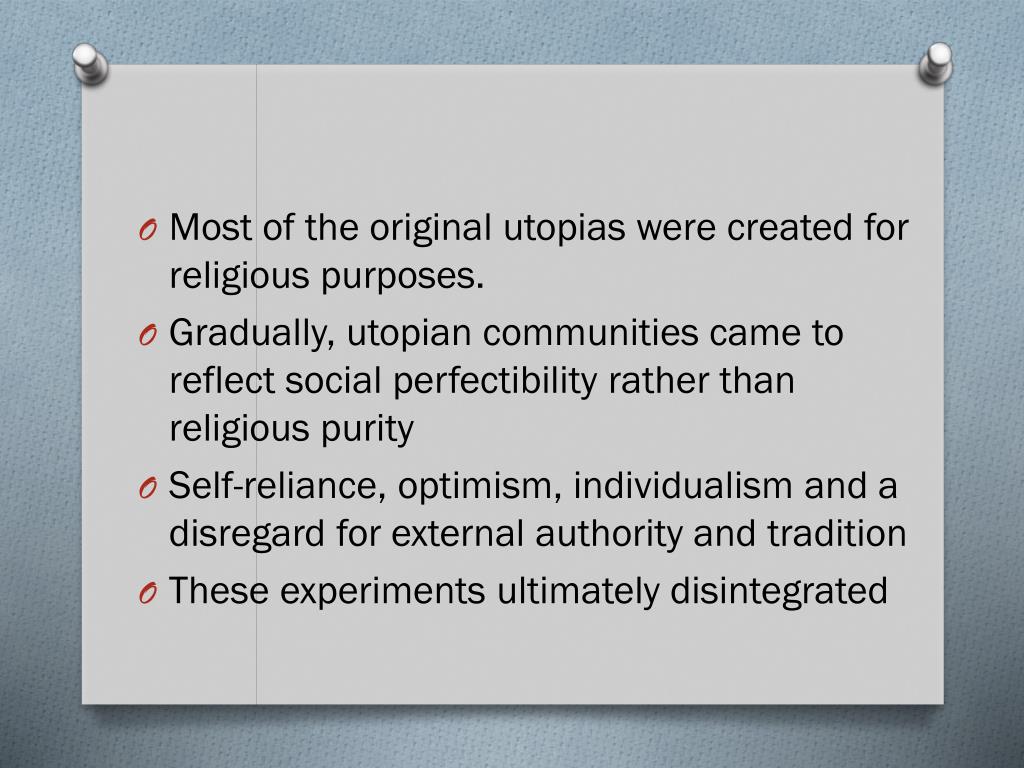 O Most of the original utopias were created for religious purposes.

O Gradually, utopian communities came to reflect social perfectibility rather than religious purity

O Self-reliance, optimism, individualism and a disregard for external authority and tradition

O These experiments ultimately disintegrated